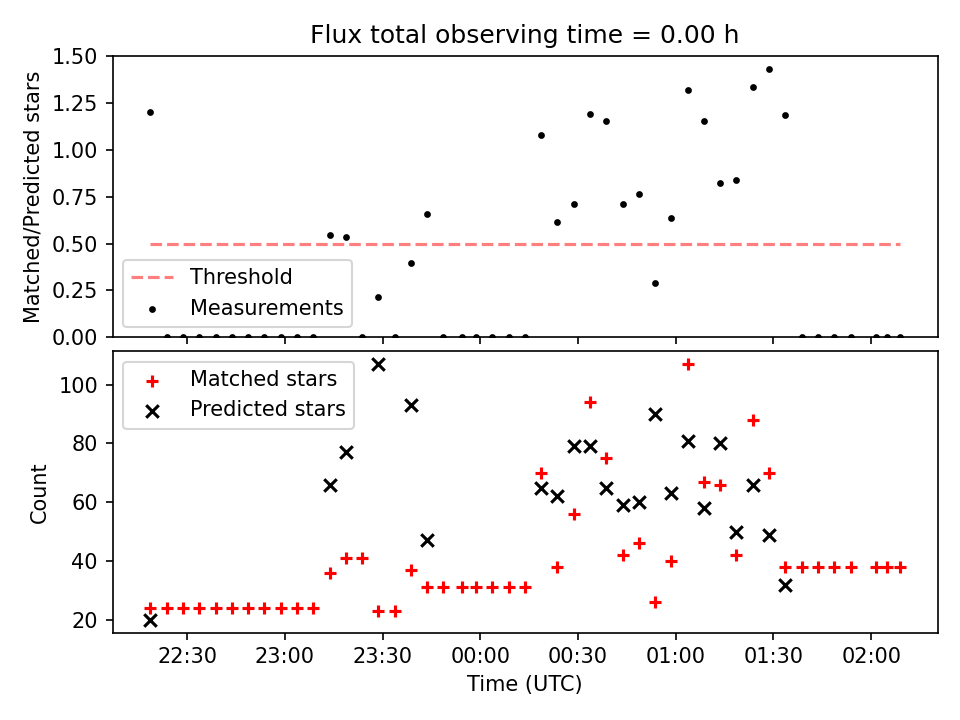 Flux total observing time = 0.00 h

Matched/Predicted stars

1.50
1.25
1.00
0.75
0.50
0.25
0.00

Threshold
Measurements

Count

100
80
60
40
20

Matched stars
Predicted stars

22:30
23:00
23:30
00:00
00:30
01:00
01:30
02:00

Time (UTC)